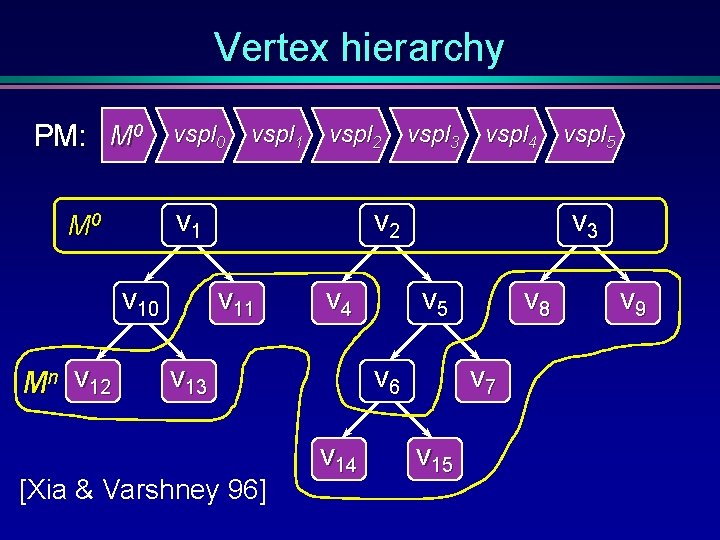 Vertex hierarchy

PM: $M^0$ $vspl_0$ $vspl_1$ $vspl_2$ $vspl_3$ $vspl_4$ $vspl_5$

$M^0$ $v_1$ $v_2$ $v_3$

$v_{10}$ $v_{11}$ $v_4$ $v_5$ $v_8$ $v_9$

$M^n$ $v_{12}$ $v_{13}$ $v_6$ $v_7$

$v_{14}$ $v_{15}$

[Xia & Varshney 96]